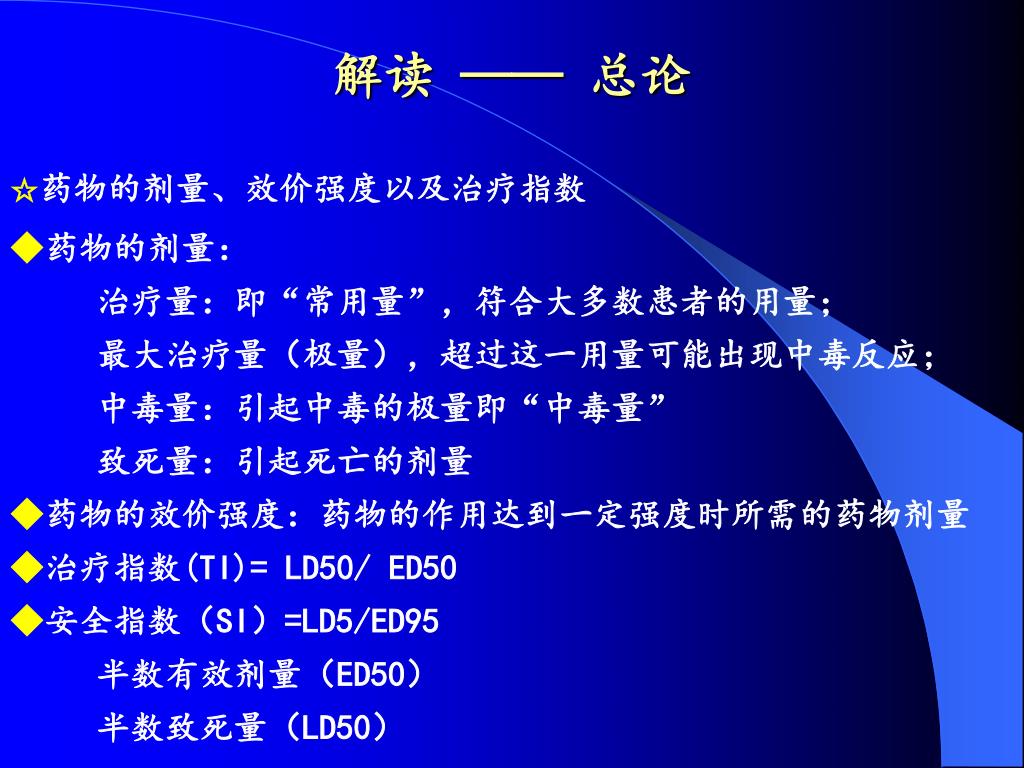 解读 —— 总论

☆药物的剂量、效价强度以及治疗指数

◆药物的剂量:

治疗量:即“常用量”,符合大多数患者的用量;

最大治疗量(极量),超过这一用量可能出现中毒反应;

中毒量:引起中毒的极量即“中毒量”

致死量:引起死亡的剂量

◆药物的效价强度:药物的作用达到一定强度时所需的药物剂量

◆治疗指数(TI)= LD50/ ED50

◆安全指数(SI)=LD5/ED95

半数有效剂量(ED50)

半数致死量(LD50)